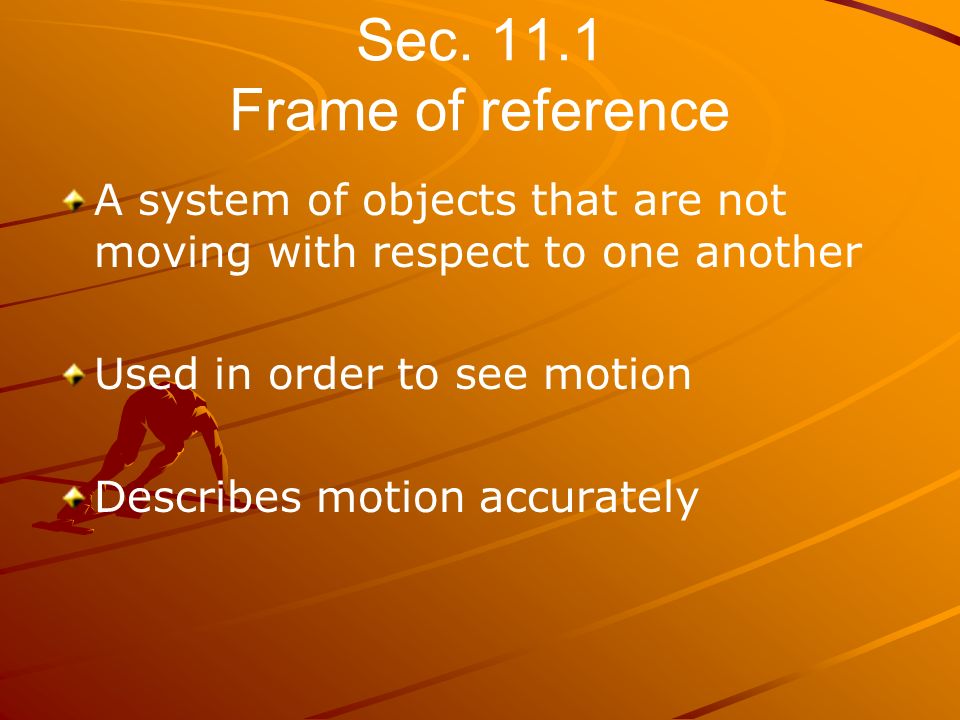 Sec. 11.1
Frame of reference

A system of objects that are not moving with respect to one another

Used in order to see motion

Describes motion accurately